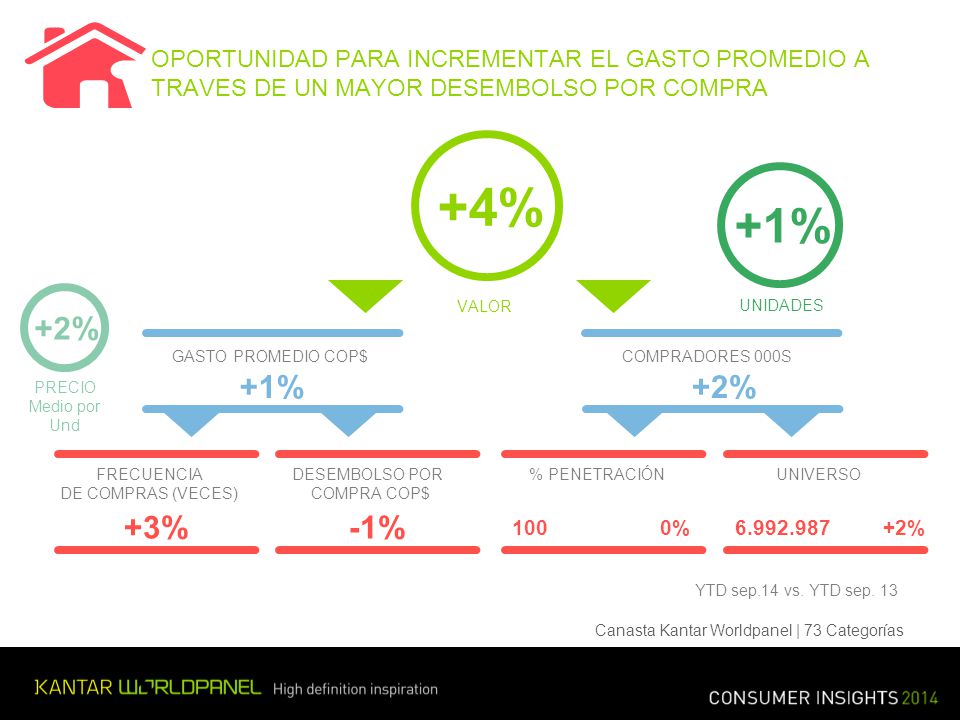 OPORTUNIDAD PARA INCREMENTAR EL GASTO PROMEDIO A TRAVES DE UN MAYOR DESEMBOLSO POR COMPRA

+4%

VALOR

+1%

UNIDADES

+2%

PRECIO Medio por Und

GASTO PROMEDIO COP$

+1%

COMPRADORES 000S

+2%

FRECUENCIA DE COMPRAS (VECES)

+3%

DESEMBOLSO POR COMPRA COP$

-1%

% PENETRACIÓN

100

0%

UNIVERSO

6.992.987

+2%

YTD sep.14 vs. YTD sep. 13

Canasta Kantar Worldpanel | 73 Categorías

KANTAR WORLDPANEL High definition inspiration

CONSUMER INSIGHTS 2014